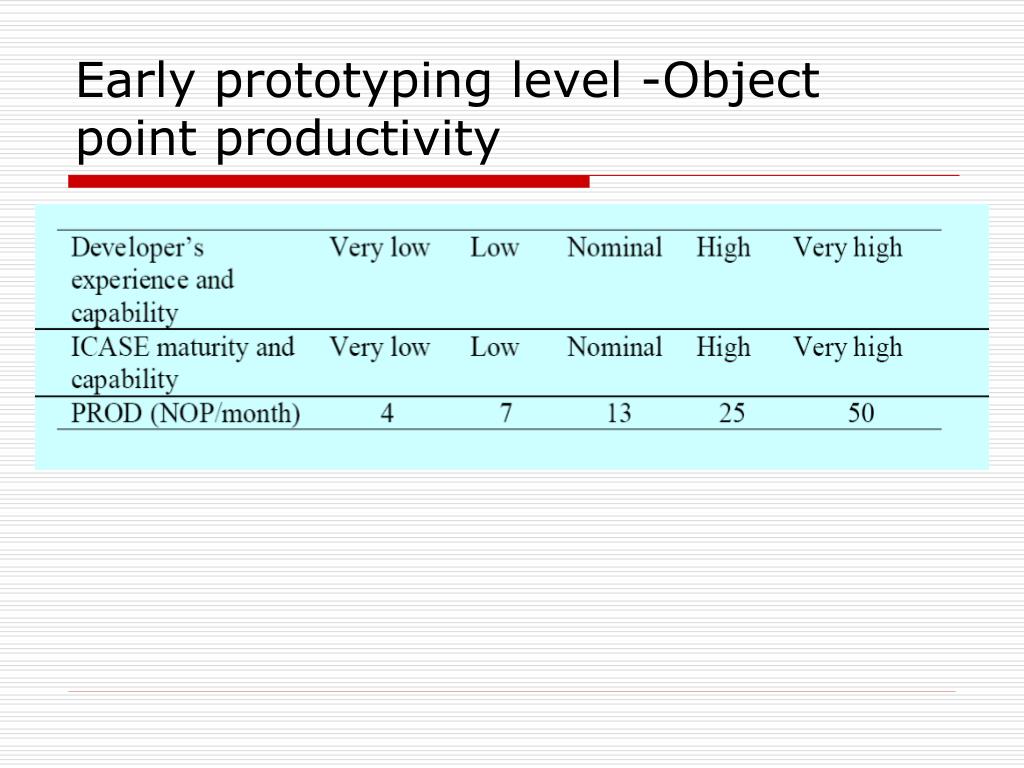 Early prototyping level -Object point productivity

| Developer's experience and capability | Very low | Low | Nominal | High | Very high |
|---|---|---|---|---|---|
| ICASE maturity and capability | Very low | Low | Nominal | High | Very high |
| PROD (NOP/month) | 4 | 7 | 13 | 25 | 50 |